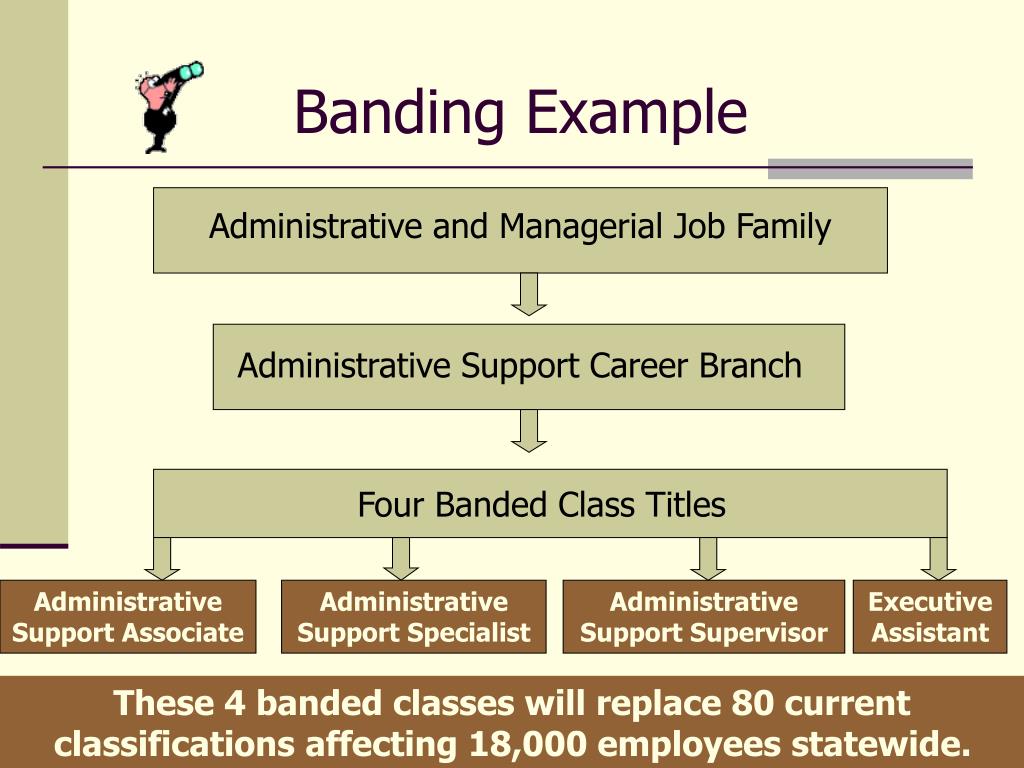 Banding Example

Administrative and Managerial Job Family

Administrative Support Career Branch

Four Banded Class Titles

Administrative Support Associate

Administrative Support Specialist

Administrative Support Supervisor

Executive Assistant

These 4 banded classes will replace 80 current classifications affecting 18,000 employees statewide.